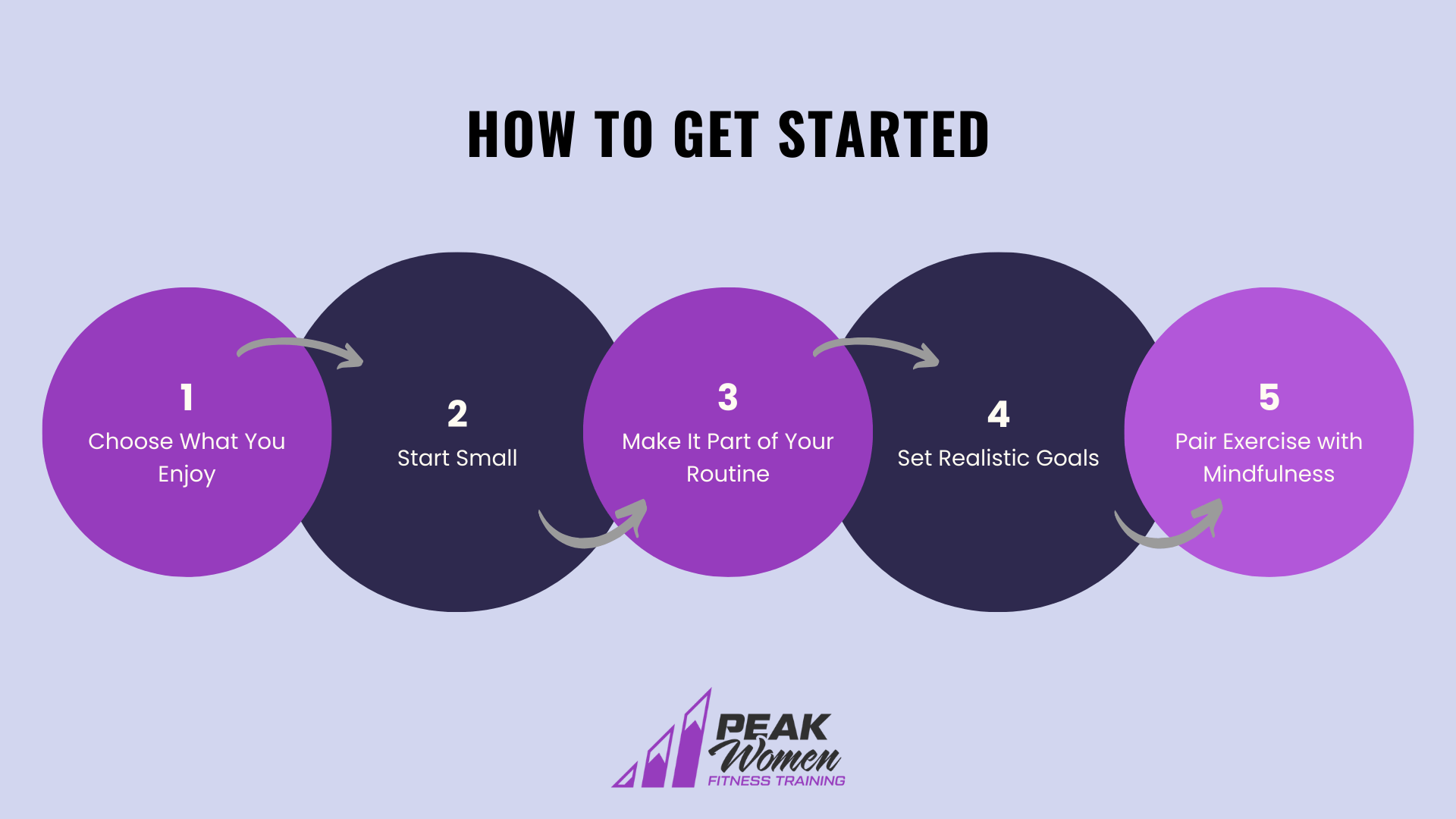 HOW TO GET STARTED

1
Choose What You Enjoy

2
Start Small

3
Make It Part of Your Routine

4
Set Realistic Goals

5
Pair Exercise with Mindfulness

PEAK
Women
FITNESS TRAINING